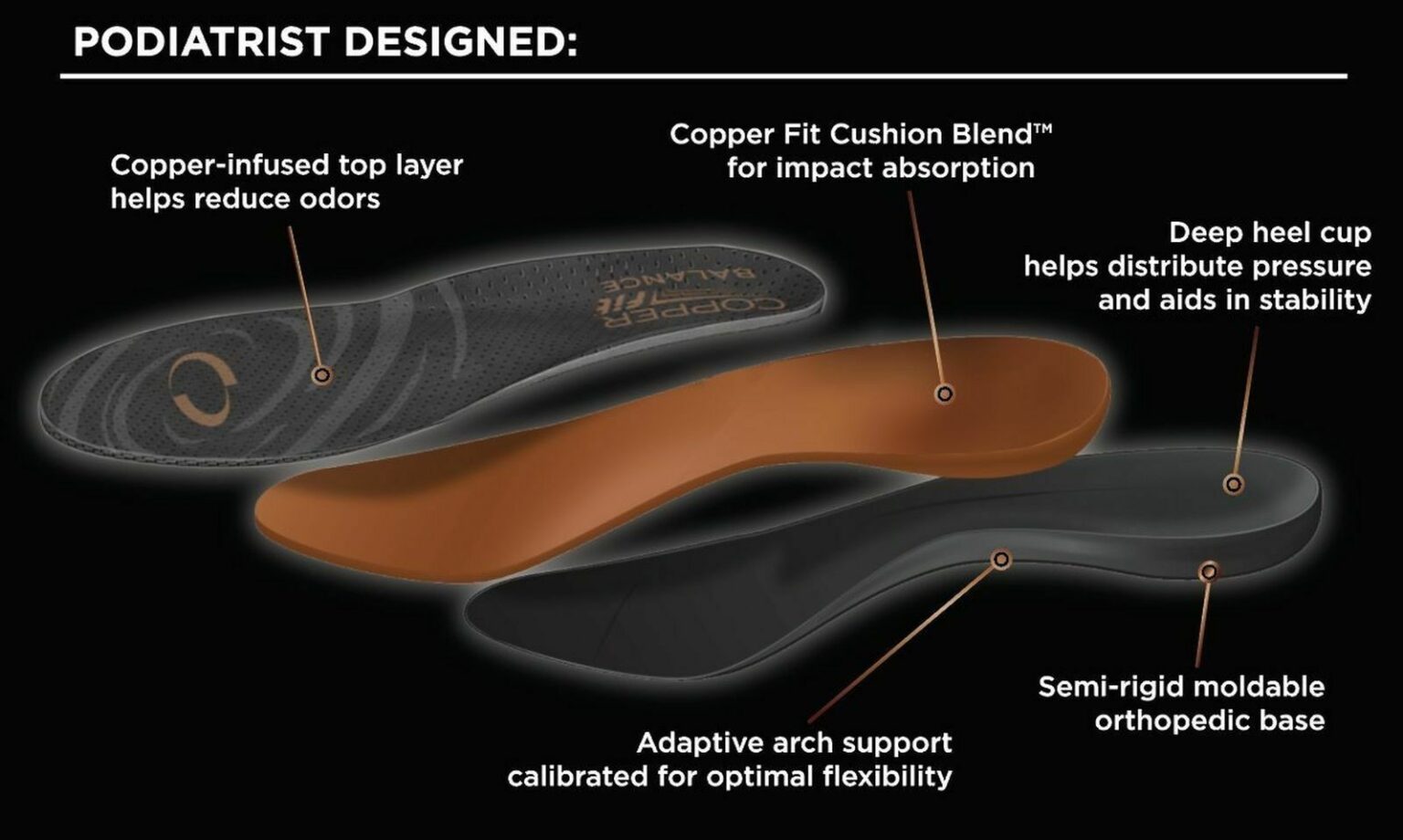 PODIATRIST DESIGNED:

Copper-infused top layer helps reduce odors

Copper Fit Cushion Blend™ for impact absorption

Deep heel cup helps distribute pressure and aids in stability

COPPER Fit BALANCE

Semi-rigid moldable orthopedic base

Adaptive arch support calibrated for optimal flexibility